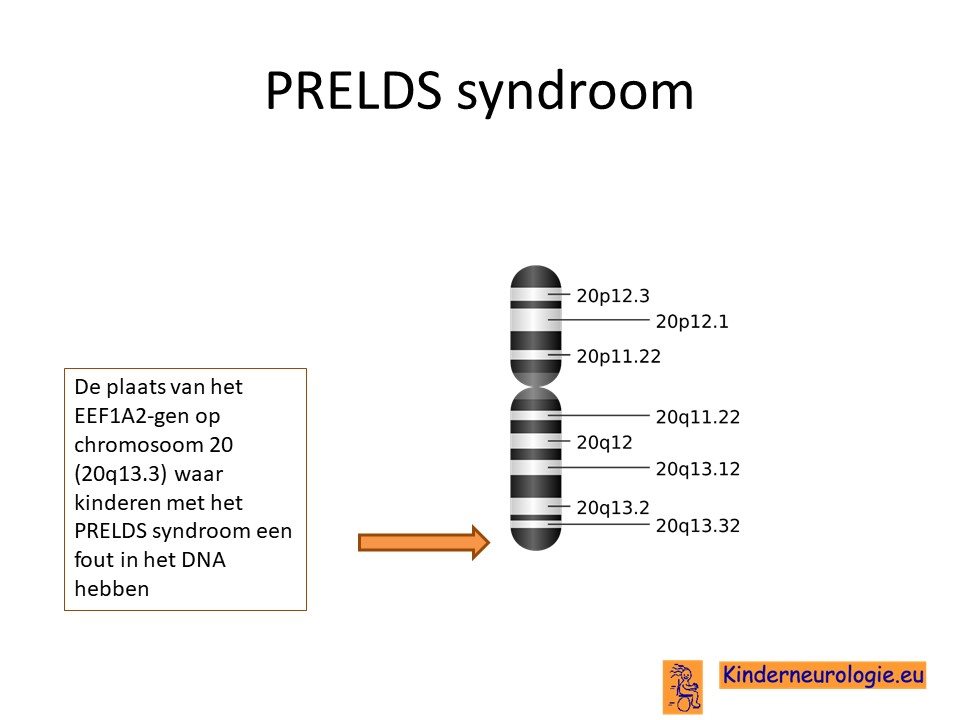 PRELDS syndroom

De plaats van het EEF1A2-gen op chromosoom 20 (20q13.3) waar kinderen met het PRELDS syndroom een fout in het DNA hebben

20p12.3
20p12.1
20p11.22
20q11.22
20q12
20q13.12
20q13.2
20q13.32

Kinderneurologie.eu